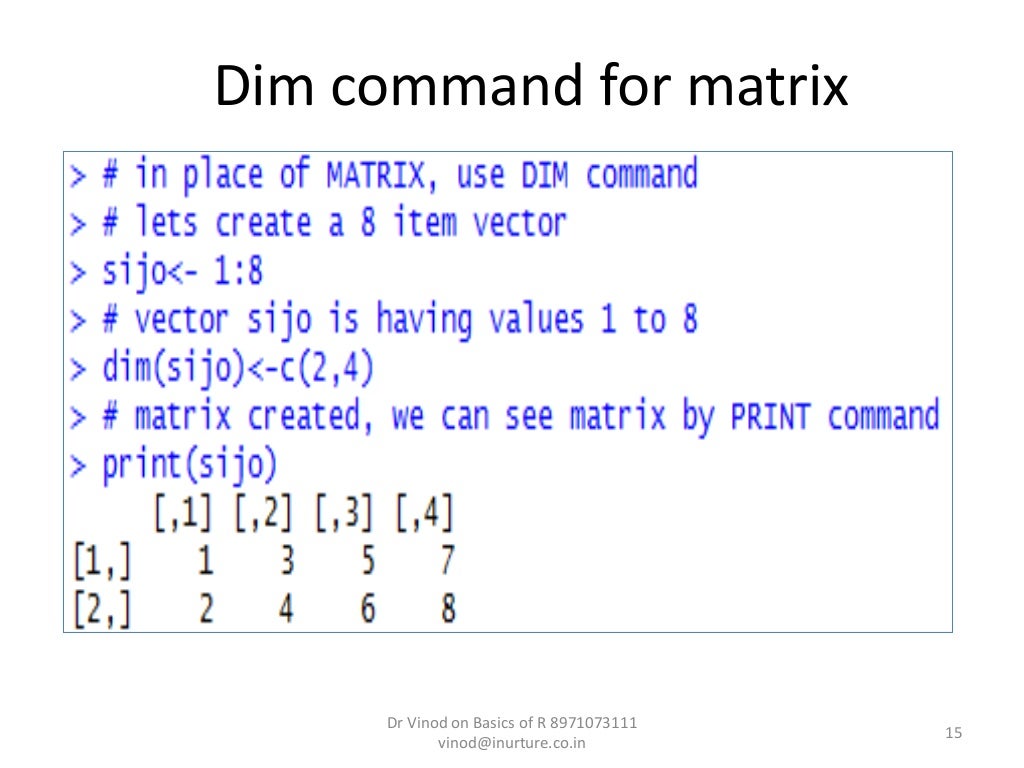 Dim command for matrix

> # in place of MATRIX, use DIM command
> # lets create a 8 item vector
> sijo<- 1:8
> # vector sijo is having values 1 to 8
> dim(sijo)<-c(2,4)
> # matrix created, we can see matrix by PRINT command
> print(sijo)

|  | [,1] | [,2] | [,3] | [,4] |
|---|---|---|---|---|
| [1,] | 1 | 3 | 5 | 7 |
| [2,] | 2 | 4 | 6 | 8 |

Dr Vinod on Basics of R 8971073111
vinod@inurture.co.in

15